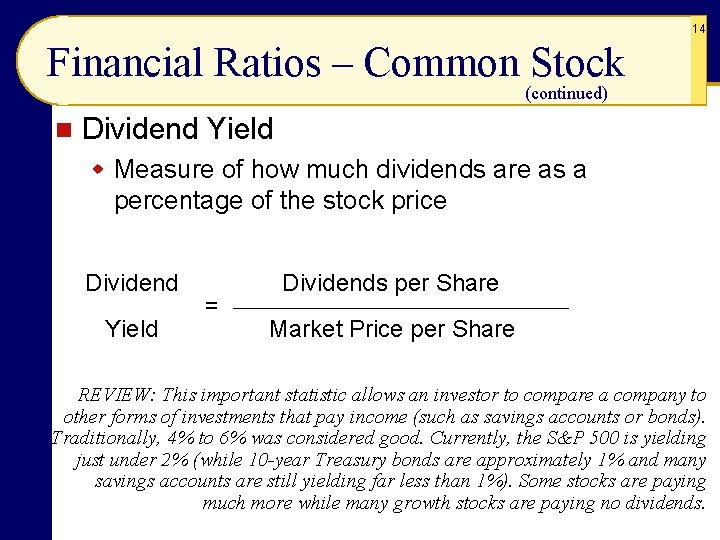 14

Financial Ratios – Common Stock
(continued)

Dividend Yield

Measure of how much dividends are as a percentage of the stock price

$\text{Dividend Yield} = \frac{\text{Dividends per Share}}{\text{Market Price per Share}}$

REVIEW: This important statistic allows an investor to compare a company to other forms of investments that pay income (such as savings accounts or bonds). Traditionally, 4% to 6% was considered good. Currently, the S&P 500 is yielding just under 2% (while 10-year Treasury bonds are approximately 1% and many savings accounts are still yielding far less than 1%). Some stocks are paying much more while many growth stocks are paying no dividends.